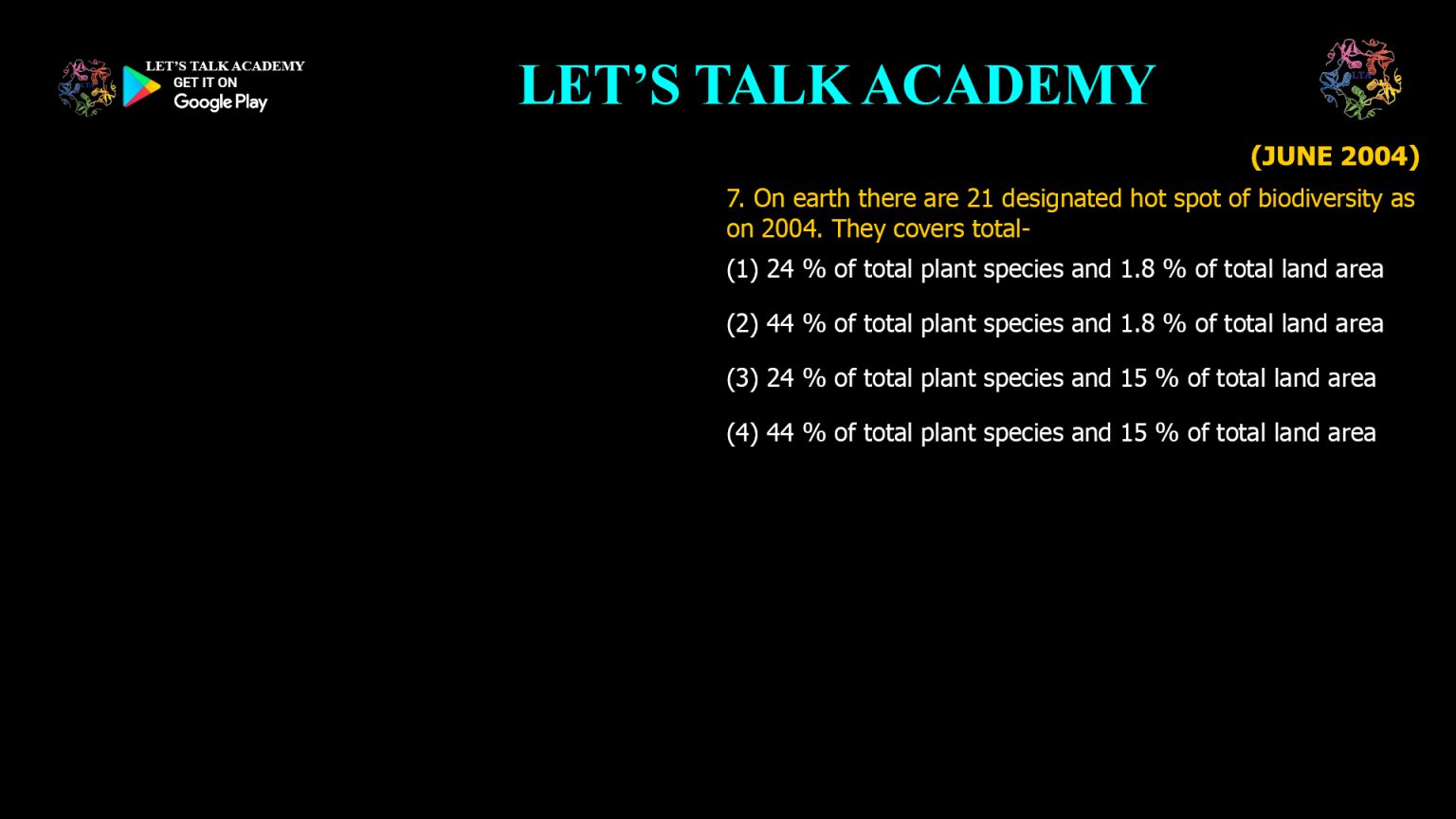 LET'S TALK ACADEMY
GET IT ON
Google Play

LET'S TALK ACADEMY

(JUNE 2004)

7. On earth there are 21 designated hot spot of biodiversity as on 2004. They covers total-

(1) 24 % of total plant species and 1.8 % of total land area

(2) 44 % of total plant species and 1.8 % of total land area

(3) 24 % of total plant species and 15 % of total land area

(4) 44 % of total plant species and 15 % of total land area